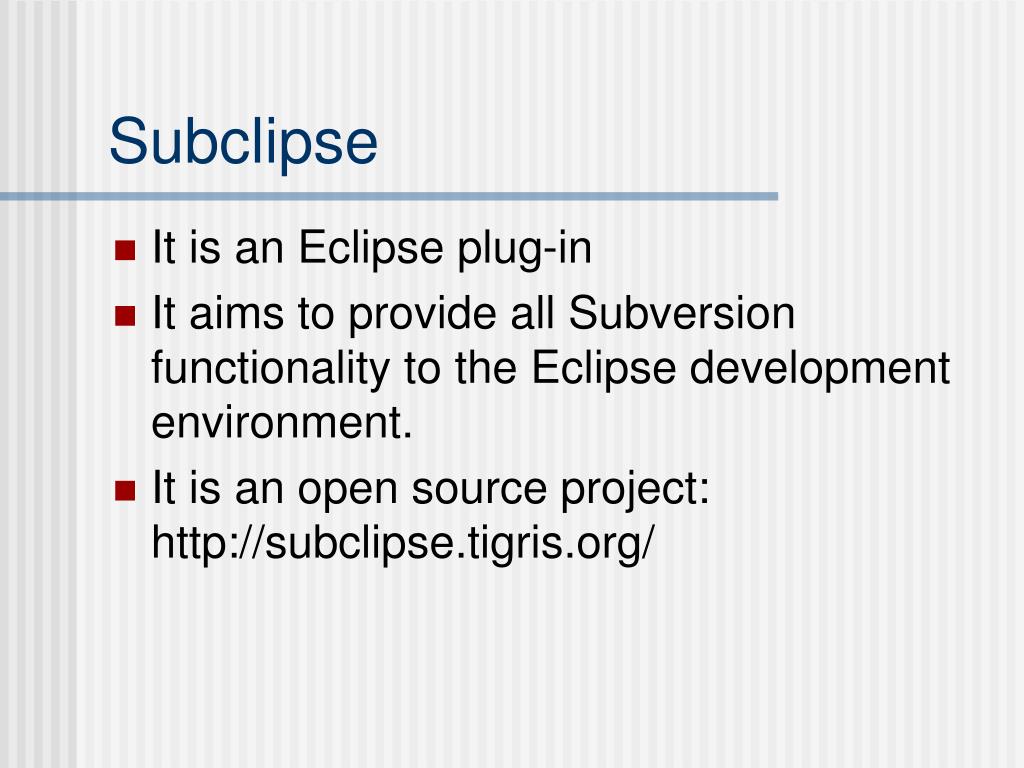 Subclipse

- It is an Eclipse plug-in
- It aims to provide all Subversion functionality to the Eclipse development environment.
- It is an open source project: http://subclipse.tigris.org/